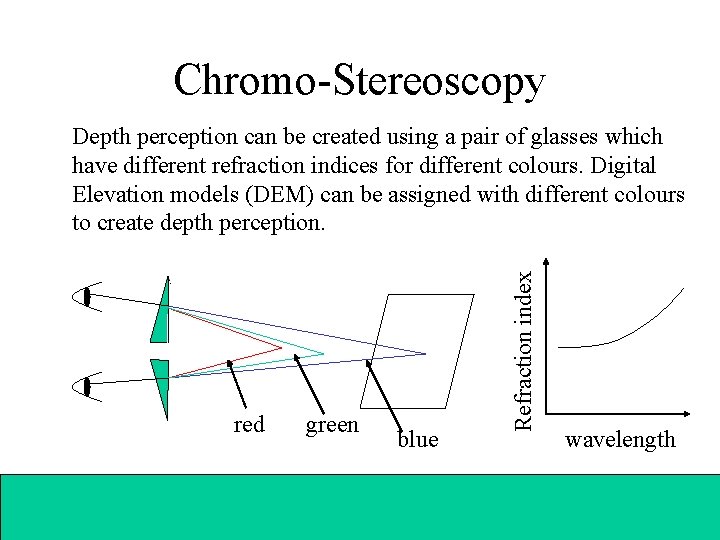 Chromo-Stereoscopy

Depth perception can be created using a pair of glasses which have different refraction indices for different colours. Digital Elevation models (DEM) can be assigned with different colours to create depth perception.

red

green

blue

Refraction index

wavelength